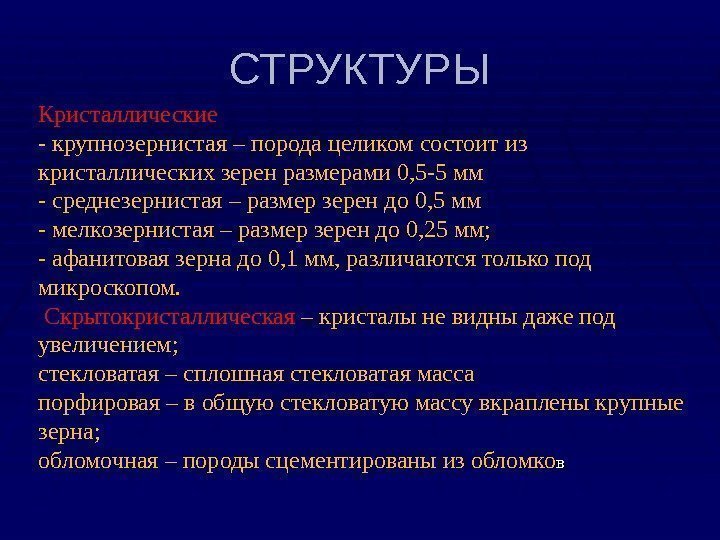 СТРУКТУРЫ

Кристаллические
- крупнозернистая – порода целиком состоит из кристаллических зерен размерами 0,5-5 мм
- среднезернистая – размер зерен до 0,5 мм
- мелкозернистая – размер зерен до 0,25 мм;
- афанитовая зерна до 0,1 мм, различаются только под микроскопом.
Скрытокристаллическая – кристалы не видны даже под увеличением;
стекловатая – сплошная стекловатая масса
порфировая – в общую стекловатую массу вкраплены крупные зерна;
обломочная – породы сцементированы из обломков